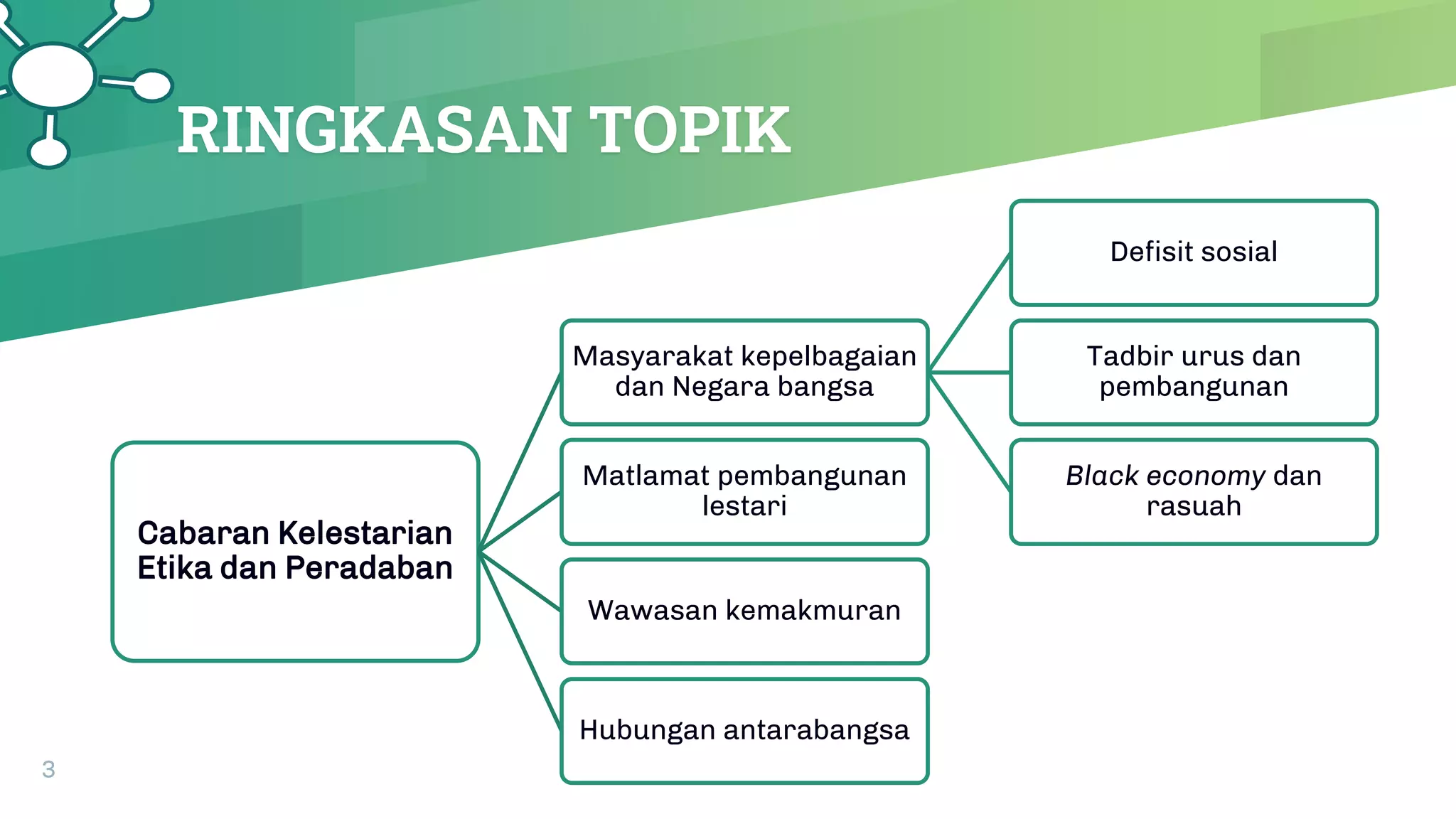 RINGKASAN TOPIK

Cabaran Kelestarian Etika dan Peradaban

Masyarakat kepelbagaian dan Negara bangsa

Matlamat pembangunan lestari

Wawasan kemakmuran

Hubungan antarabangsa

Defisit sosial

Tadbir urus dan pembangunan

Black economy dan rasuah

3